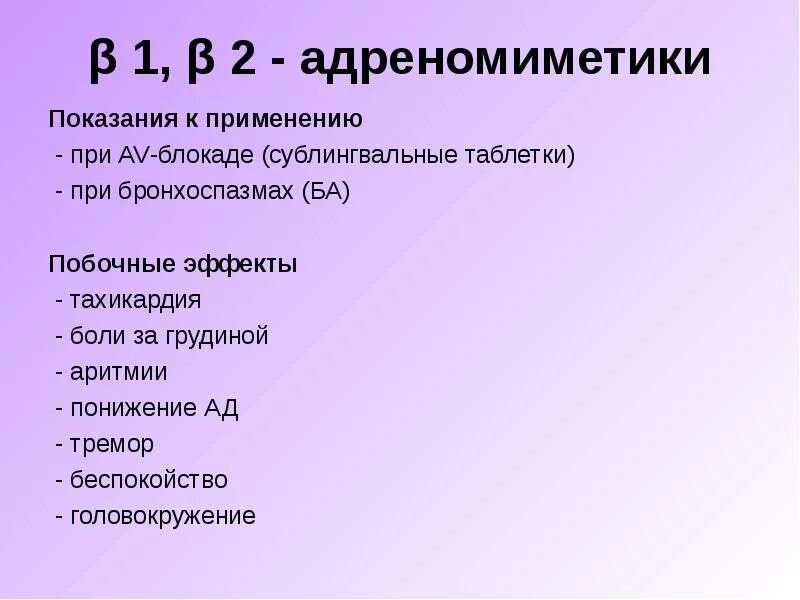 β 1, β 2 - адреномиметики

Показания к применению
- при AV-блокаде (сублингвальные таблетки)
- при бронхоспазмах (БА)

Побочные эффекты
- тахикардия
- боли за грудиной
- аритмии
- понижение АД
- тремор
- беспокойство
- головокружение